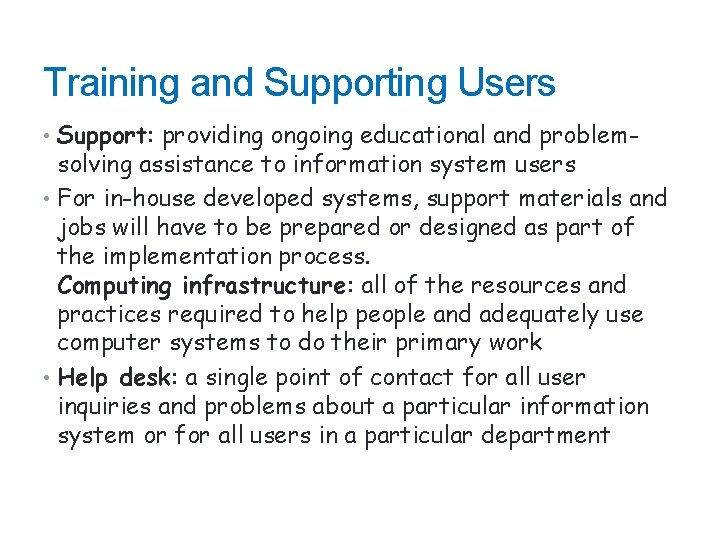 Training and Supporting Users

• Support: providing ongoing educational and problem-solving assistance to information system users

• For in-house developed systems, support materials and jobs will have to be prepared or designed as part of the implementation process.
Computing infrastructure: all of the resources and practices required to help people and adequately use computer systems to do their primary work

• Help desk: a single point of contact for all user inquiries and problems about a particular information system or for all users in a particular department